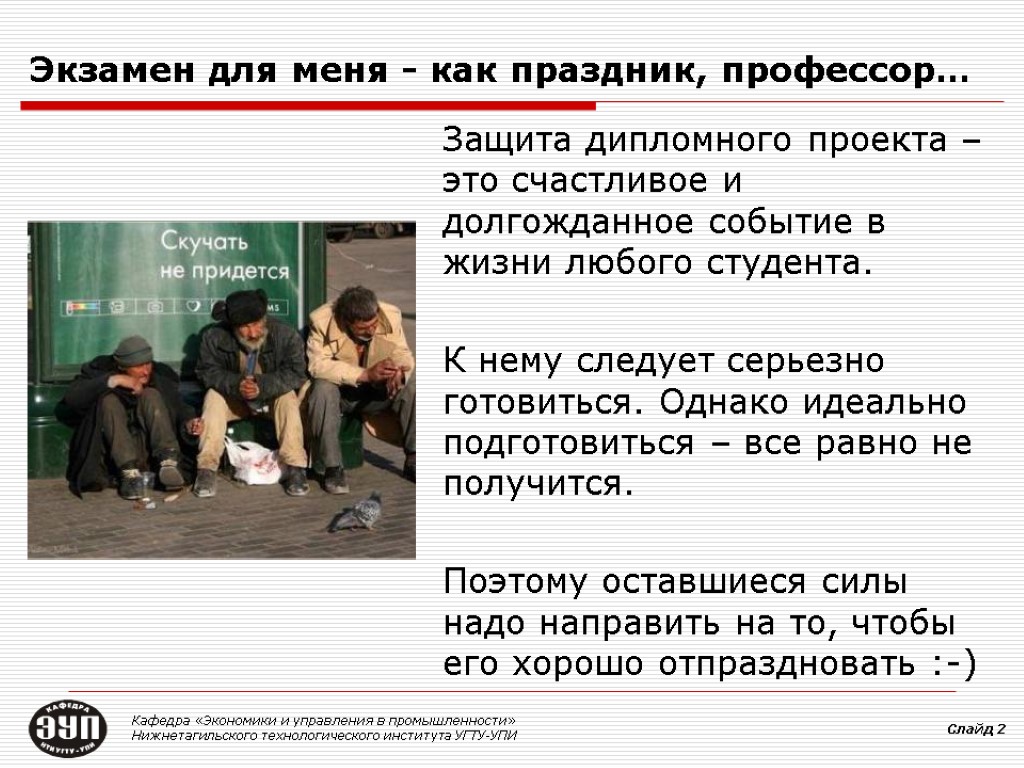 Экзамен для меня - как праздник, профессор…

Скучать не придется

Защита дипломного проекта – это счастливое и долгожданное событие в жизни любого студента.

К нему следует серьезно готовиться. Однако идеально подготовиться – все равно не получится.

Поэтому оставшиеся силы надо направить на то, чтобы его хорошо отпраздновать :-)

КАФЕДРА ЭУП НТИ УГТУ-УПИ

Кафедра «Экономики и управления в промышленности» Нижнетагильского технологического института УГТУ-УПИ

Слайд 2